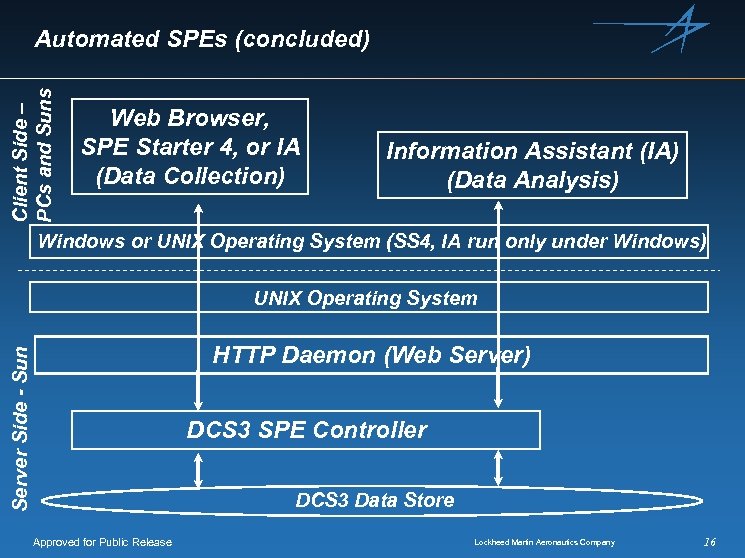 Automated SPEs (concluded)

Client Side – PCs and Suns

Web Browser, SPE Starter 4, or IA (Data Collection)

Information Assistant (IA) (Data Analysis)

Windows or UNIX Operating System (SS4, IA run only under Windows)

UNIX Operating System

Server Side - Sun

HTTP Daemon (Web Server)

DCS3 SPE Controller

DCS3 Data Store

Approved for Public Release

Lockheed Martin Aeronautics Company

16